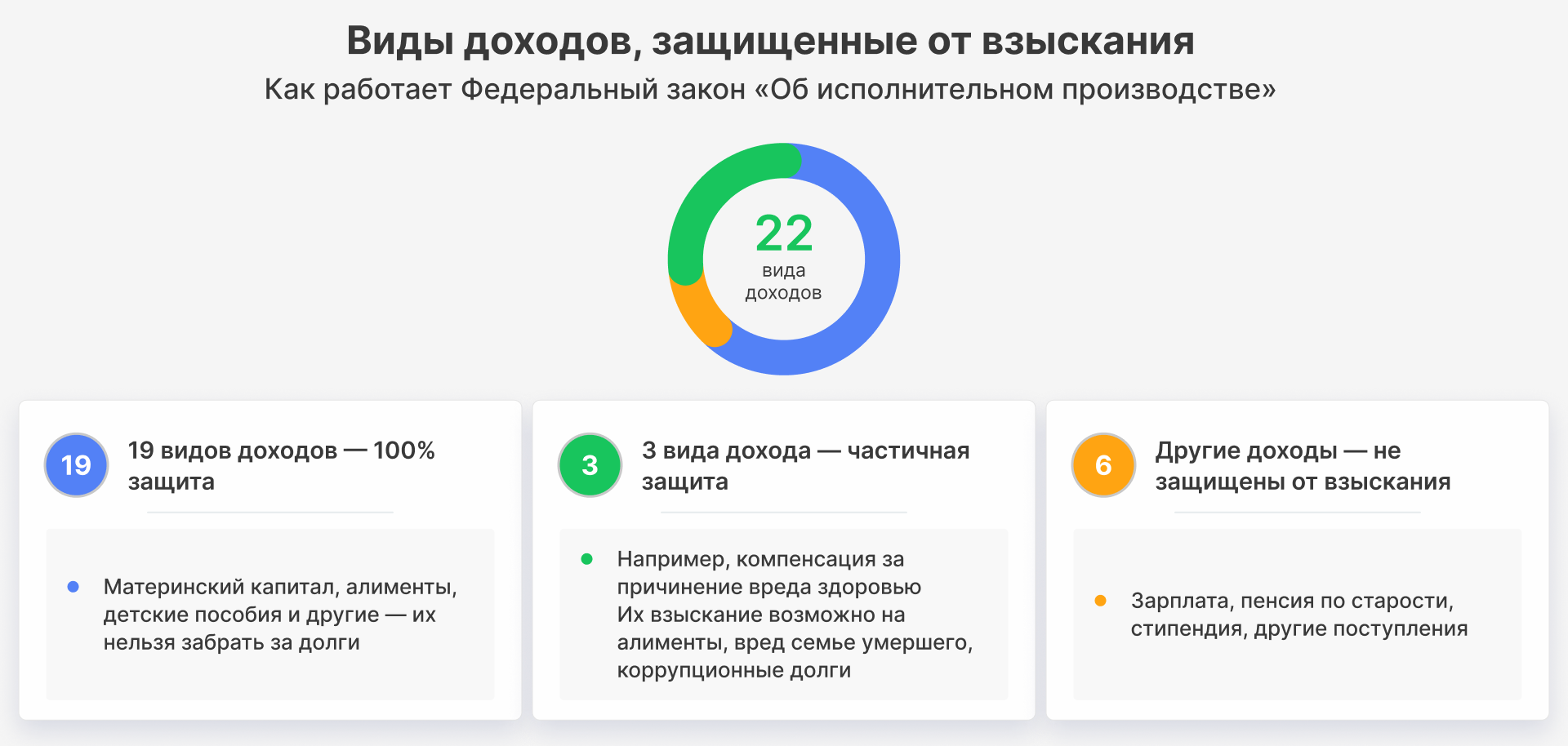 Виды доходов, защищенные от взыскания
Как работает Федеральный закон «Об исполнительном производстве»

22
вида
доходов

19
19 видов доходов — 100% защита

Материнский капитал, алименты, детские пособия и другие — их нельзя забрать за долги

3
3 вида дохода — частичная защита

Например, компенсация за причинение вреда здоровью
Их взыскание возможно на алименты, вред семье умершего, коррупционные долги

6
Другие доходы — не защищены от взыскания

Зарплата, пенсия по старости, стипендия, другие поступления